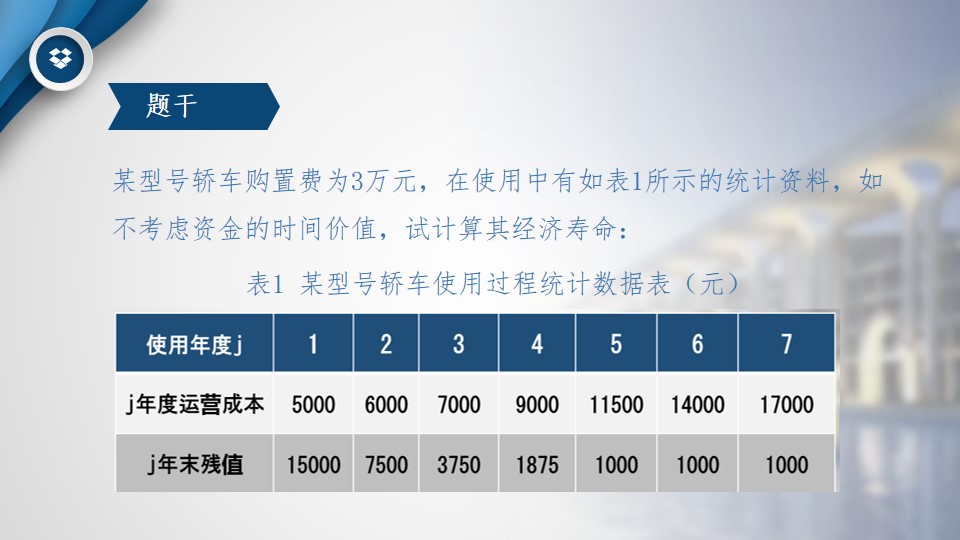 题干

某型号轿车购置费为3万元，在使用中有如表1所示的统计资料，如不考虑资金的时间价值，试计算其经济寿命：

表1 某型号轿车使用过程统计数据表（元）

| 使用年度j | 1 | 2 | 3 | 4 | 5 | 6 | 7 |
|---|---|---|---|---|---|---|---|
| j年度运营成本 | 5000 | 6000 | 7000 | 9000 | 11500 | 14000 | 17000 |
| j年末残值 | 15000 | 7500 | 3750 | 1875 | 1000 | 1000 | 1000 |